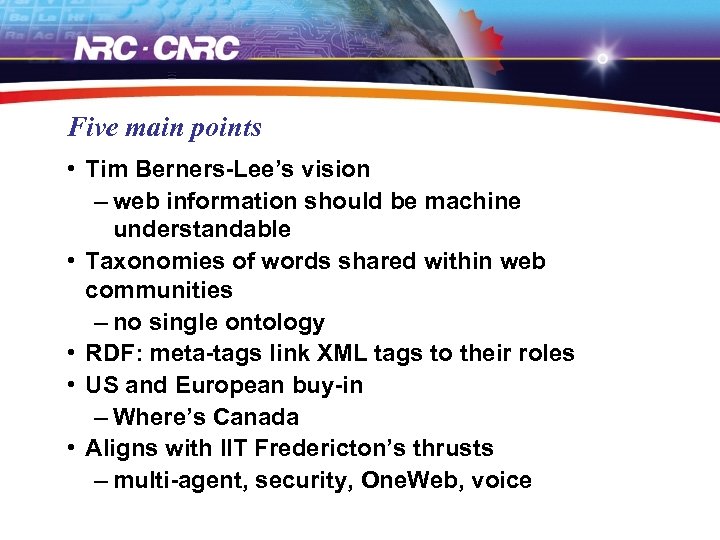 NRC · CNRC

Five main points

• Tim Berners-Lee's vision
– web information should be machine understandable
• Taxonomies of words shared within web communities
– no single ontology
• RDF: meta-tags link XML tags to their roles
• US and European buy-in
– Where's Canada
• Aligns with IIT Fredericton's thrusts
– multi-agent, security, OneWeb, voice